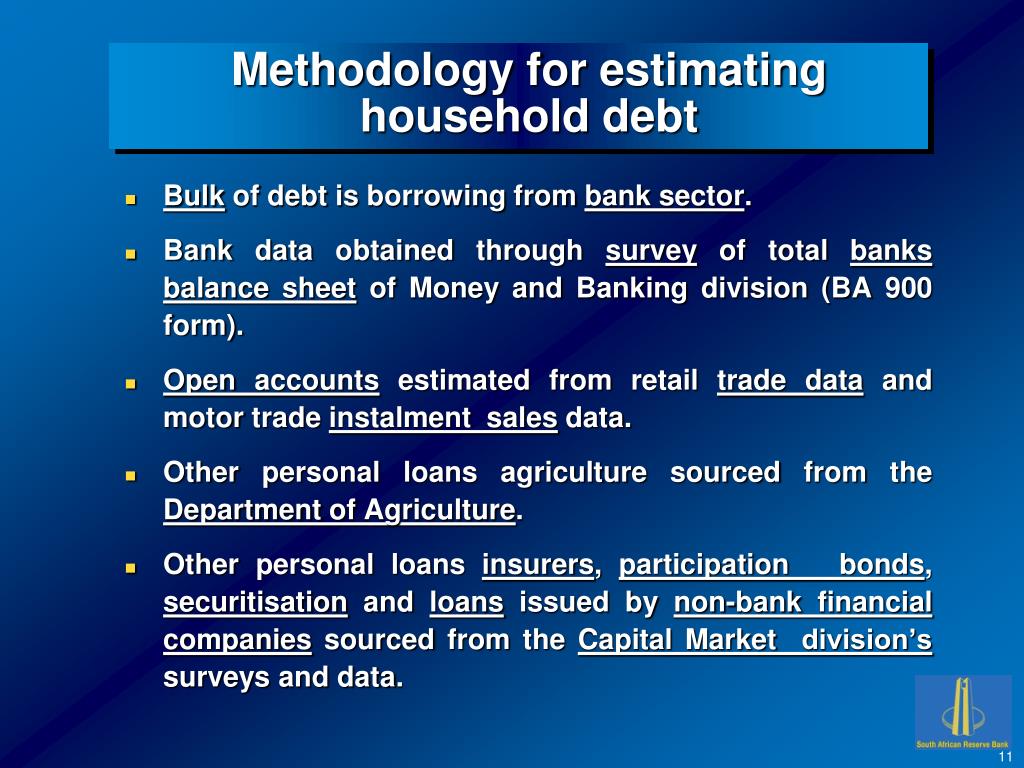 Methodology for estimating household debt

Bulk of debt is borrowing from bank sector.

Bank data obtained through survey of total banks balance sheet of Money and Banking division (BA 900 form).

Open accounts estimated from retail trade data and motor trade instalment sales data.

Other personal loans agriculture sourced from the Department of Agriculture.

Other personal loans insurers, participation bonds, securitisation and loans issued by non-bank financial companies sourced from the Capital Market division's surveys and data.

South African Reserve Bank

11